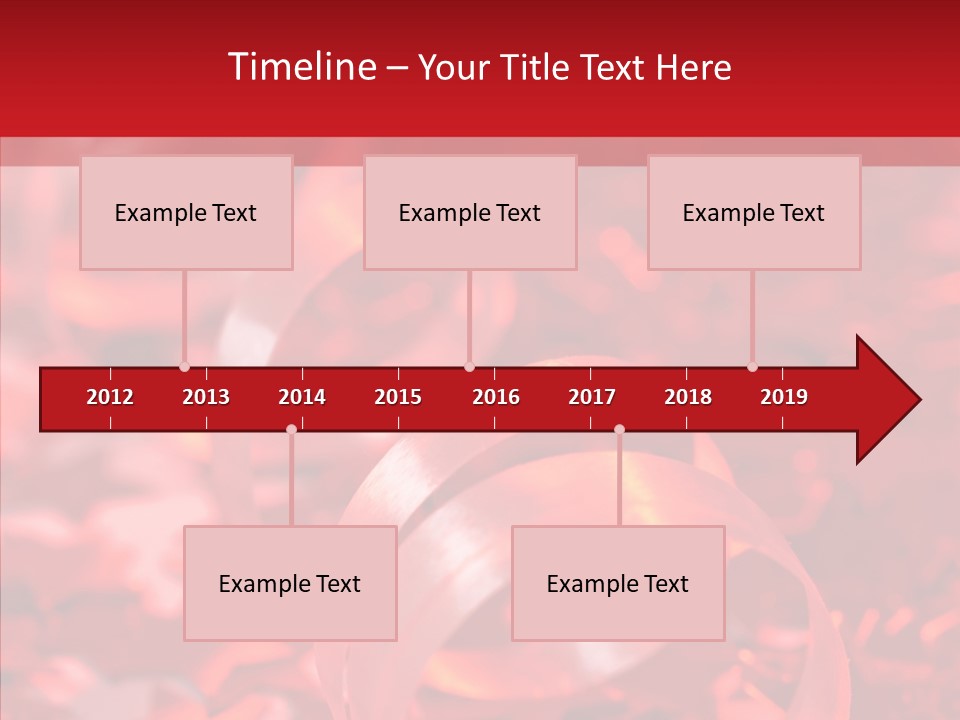 Timeline – Your Title Text Here

Example Text

Example Text

Example Text

2012 2013 2014 2015 2016 2017 2018 2019

Example Text

Example Text